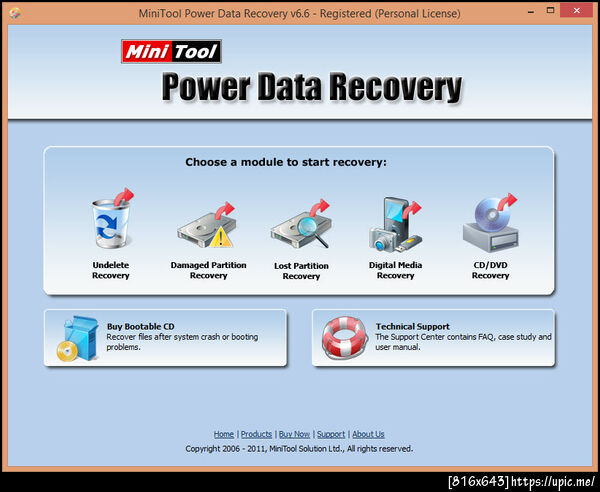 MiniTool Power Data Recovery v6.6 - Registered (Personal License)

Mini Tool

Power Data Recovery

Choose a module to start recovery:

Undelete Recovery

Damaged Partition Recovery

Lost Partition Recovery

Digital Media Recovery

CD/DVD Recovery

Buy Bootable CD
Recover files after system crash or booting problems.

Technical Support
The Support Center contains FAQ, case study and user manual.

Home | Products | Buy Now | Support | About Us
Copyright 2006 - 2011, MiniTool Solution Ltd., All rights reserved.

[816x643] https://upic.me/